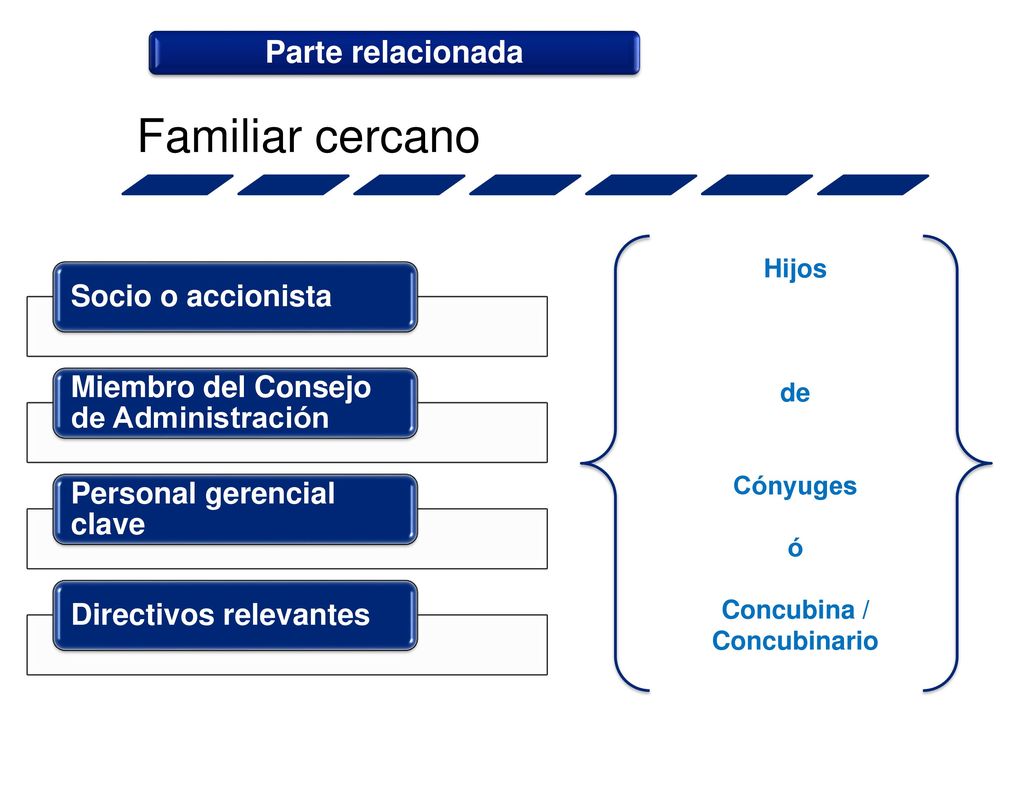 Parte relacionada

Familiar cercano

Socio o accionista

Miembro del Consejo de Administración

Personal gerencial clave

Directivos relevantes

Hijos

de

Cónyuges

ó

Concubina / Concubinario